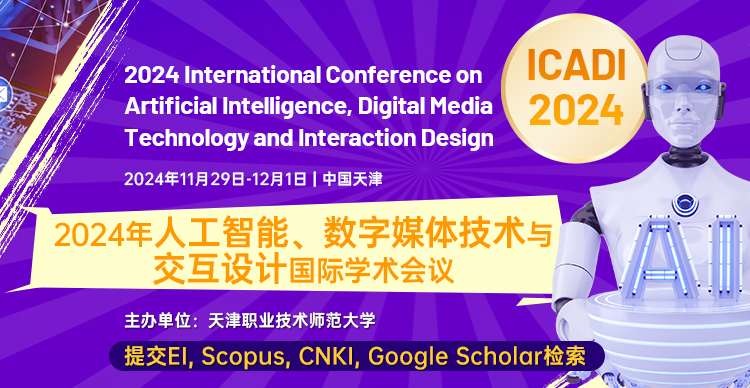 2024 International Conference on Artificial Intelligence, Digital Media Technology and Interaction Design

ICADI 2024

2024年11月29日-12月1日 | 中国天津

2024年人工智能、数字媒体技术与交互设计国际学术会议

AI

主办单位：天津职业技术师范大学

提交EI, Scopus, CNKI, Google Scholar检索